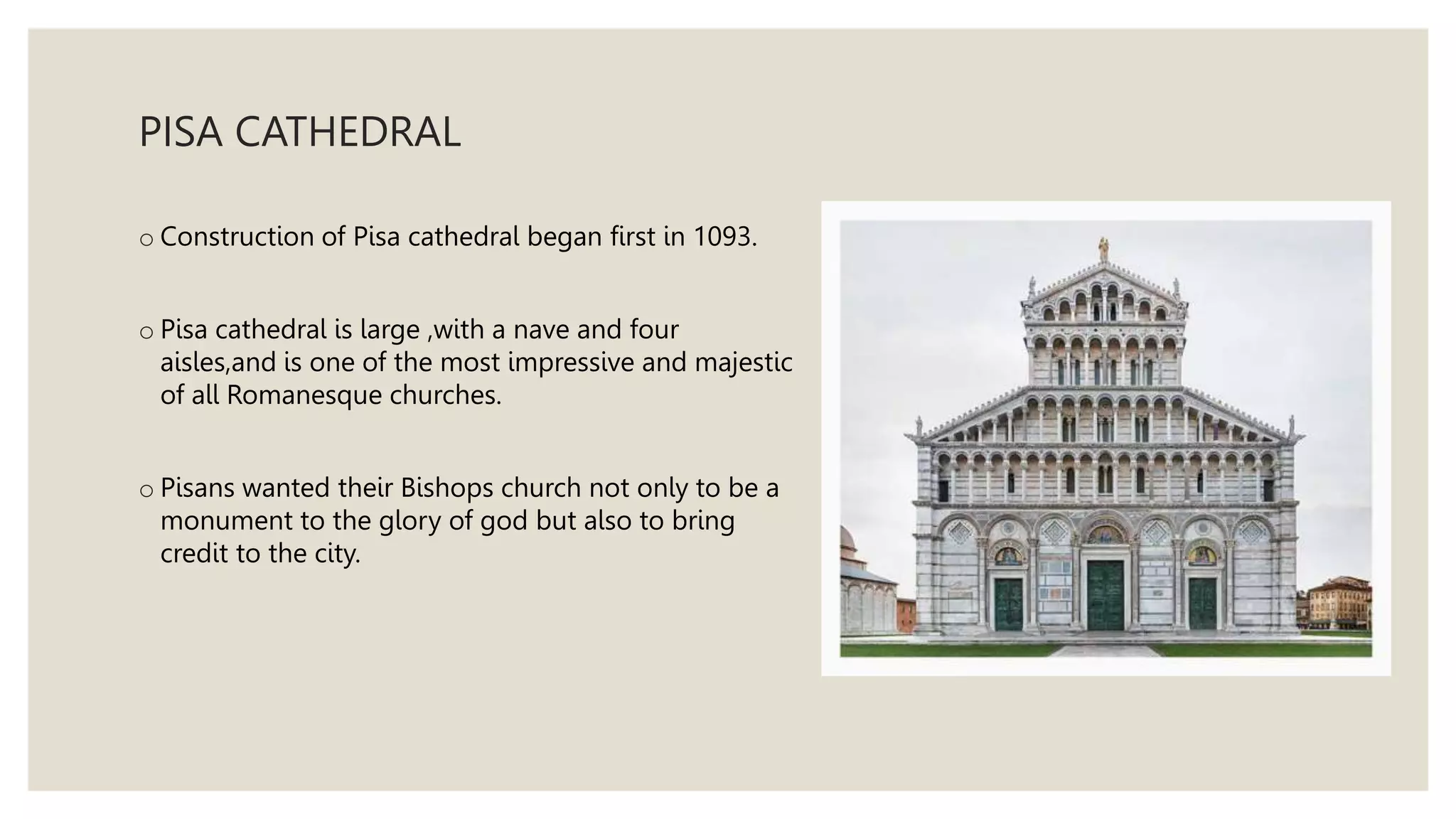 PISA CATHEDRAL

○ Construction of Pisa cathedral began first in 1093.

○ Pisa cathedral is large ,with a nave and four aisles,and is one of the most impressive and majestic of all Romanesque churches.

○ Pisans wanted their Bishops church not only to be a monument to the glory of god but also to bring credit to the city.